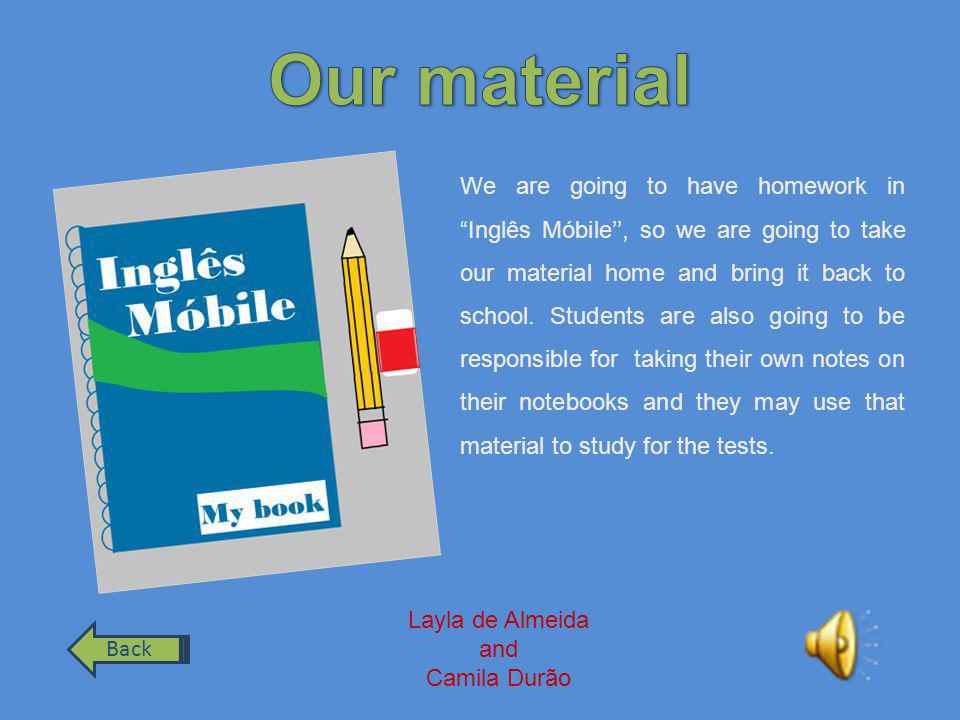 Our material

Inglês Móbile

My book

We are going to have homework in “Inglês Móbile’’, so we are going to take our material home and bring it back to school. Students are also going to be responsible for taking their own notes on their notebooks and they may use that material to study for the tests.

Back

Layla de Almeida
and
Camila Durão